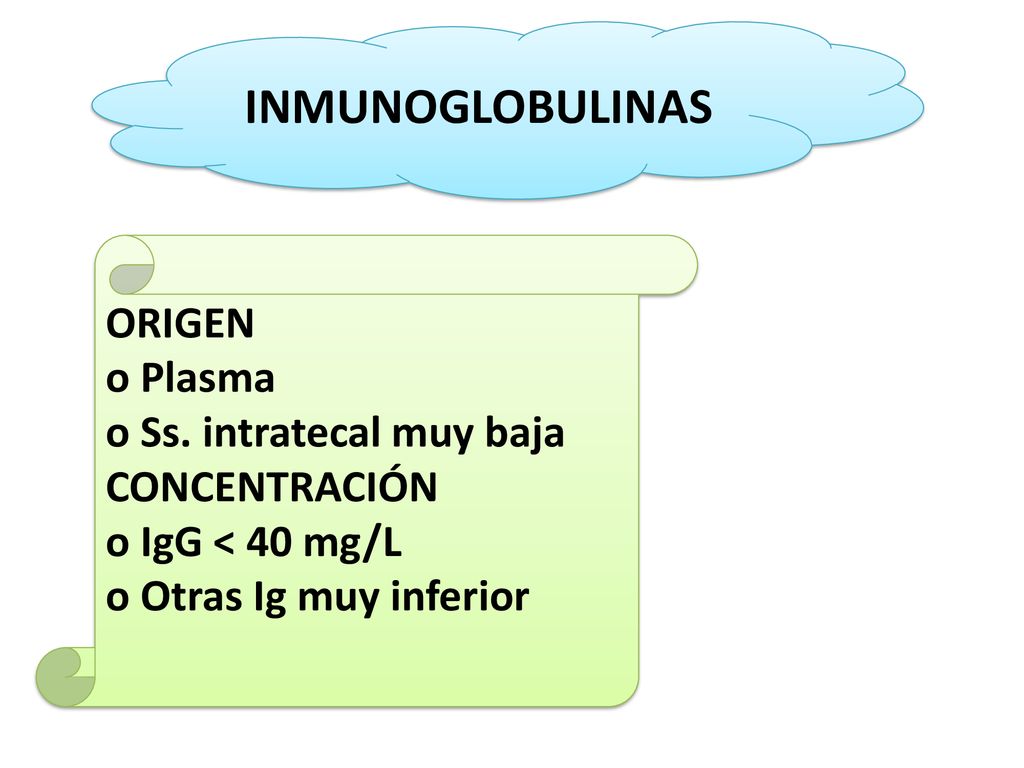 INMUNOGLOBULINAS

ORIGEN
o Plasma
o Ss. intratecal muy baja
CONCENTRACIÓN
o IgG < 40 mg/L
o Otras Ig muy inferior